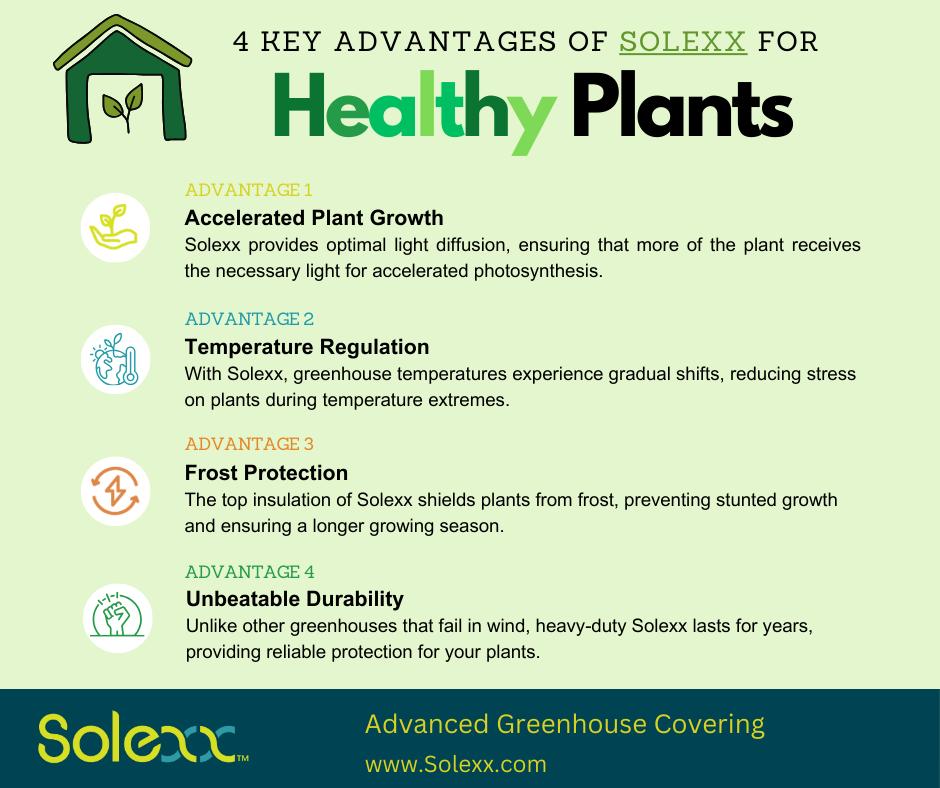 4 KEY ADVANTAGES OF SOLEXX FOR

Healthy Plants

ADVANTAGE 1
Accelerated Plant Growth
Solexx provides optimal light diffusion, ensuring that more of the plant receives the necessary light for accelerated photosynthesis.

ADVANTAGE 2
Temperature Regulation
With Solexx, greenhouse temperatures experience gradual shifts, reducing stress on plants during temperature extremes.

ADVANTAGE 3
Frost Protection
The top insulation of Solexx shields plants from frost, preventing stunted growth and ensuring a longer growing season.

ADVANTAGE 4
Unbeatable Durability
Unlike other greenhouses that fail in wind, heavy-duty Solexx lasts for years, providing reliable protection for your plants.

Solexx™

Advanced Greenhouse Covering
www.Solexx.com